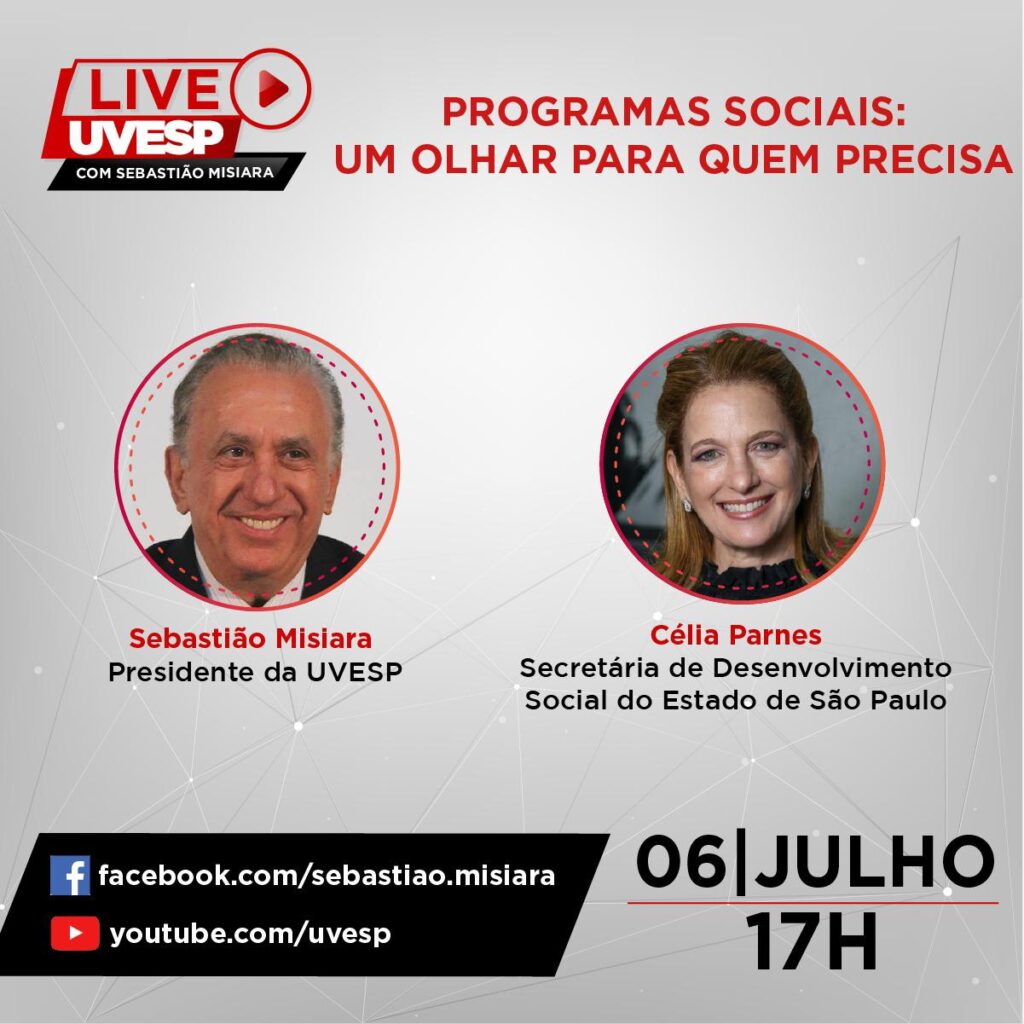 LIVE
UVESP
COM SEBASTIÃO MISIARA

PROGRAMAS SOCIAIS:
UM OLHAR PARA QUEM PRECISA

Sebastião Misiara
Presidente da UVESP

Célia Parnes
Secretária de Desenvolvimento Social do Estado de São Paulo

facebook.com/sebastiao.misiara
youtube.com/uvesp

06|JULHO
17H